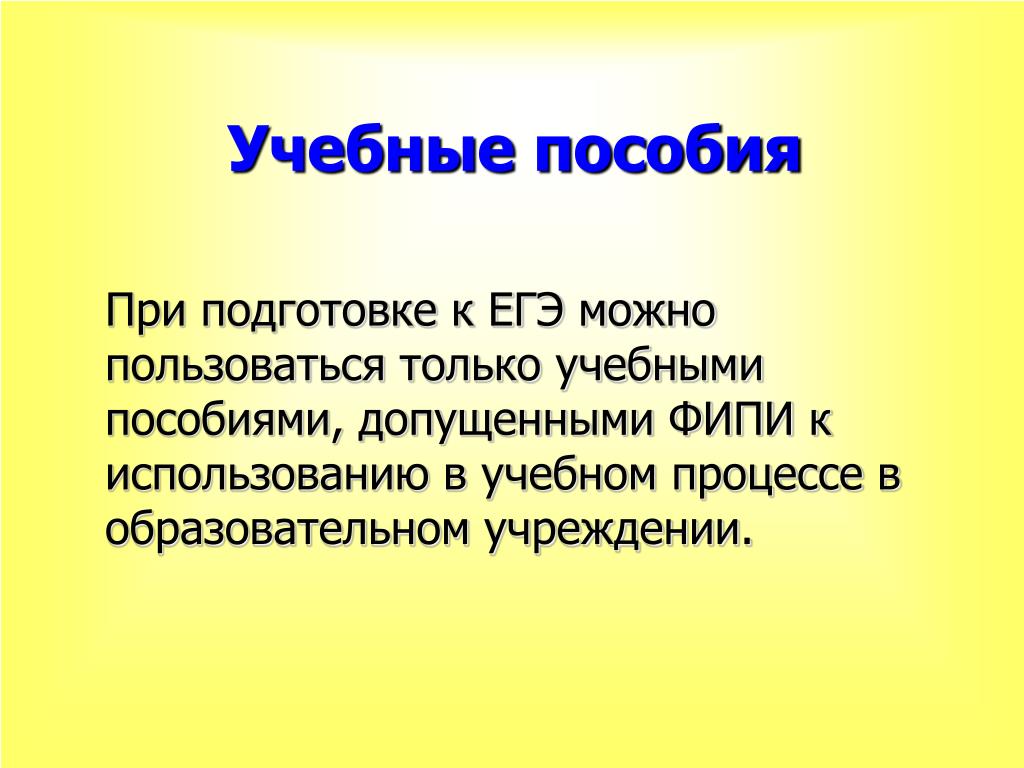 Учебные пособия

При подготовке к ЕГЭ можно пользоваться только учебными пособиями, допущенными ФИПИ к использованию в учебном процессе в образовательном учреждении.